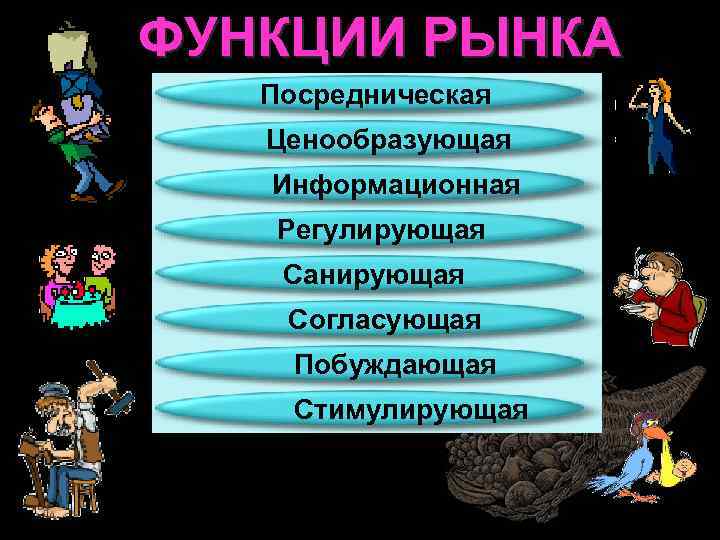 ФУНКЦИИ РЫНКА

Посредническая

Ценообразующая

Информационная

Регулирующая

Санирующая

Согласующая

Побуждающая

Стимулирующая